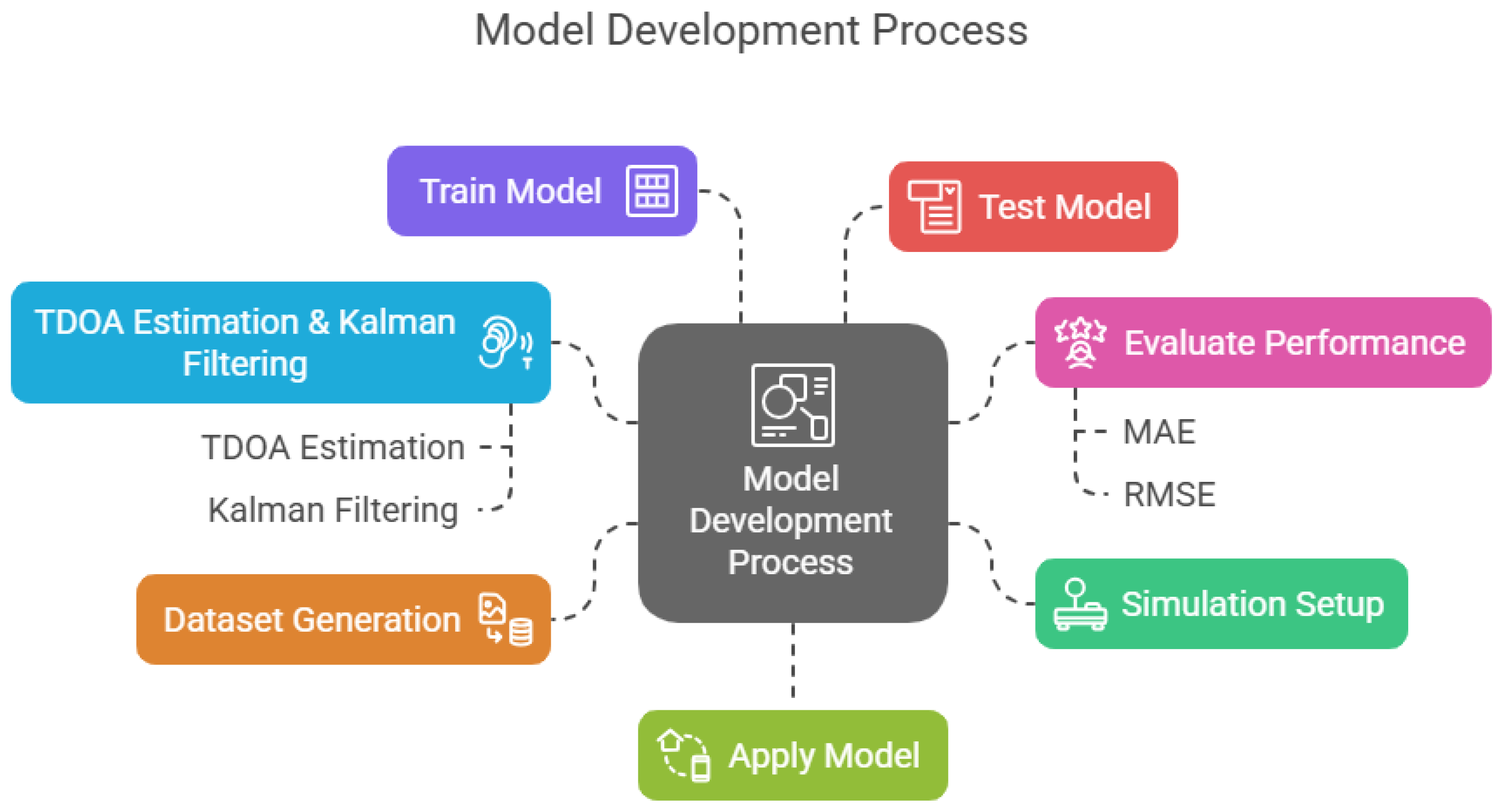 Model Development Process

Train Model

Test Model

TDOA Estimation & Kalman Filtering

TDOA Estimation

Kalman Filtering

Model Development Process

Evaluate Performance

MAE

RMSE

Dataset Generation

Simulation Setup

Apply Model